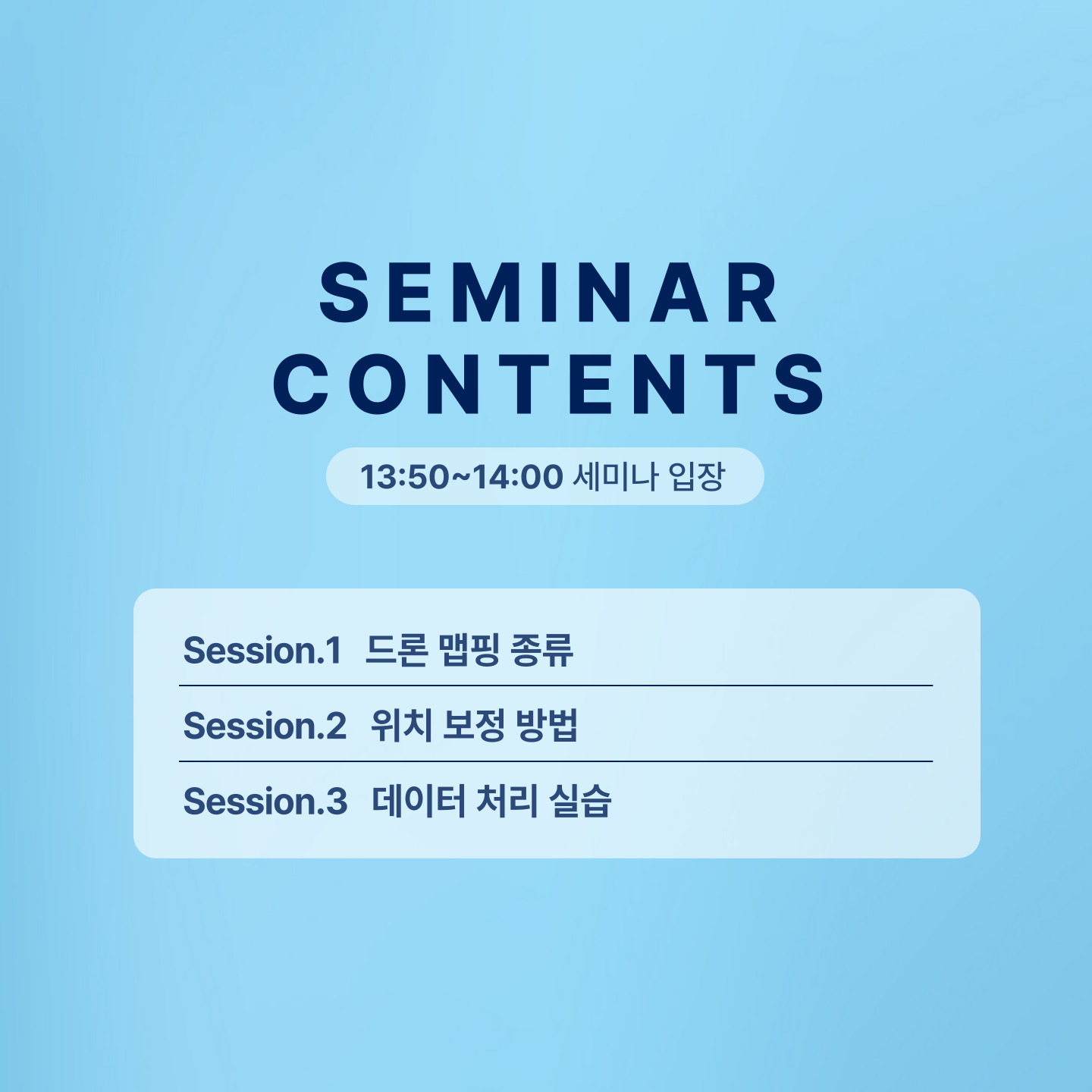 SEMINAR
CONTENTS

13:50~14:00 세미나 입장

Session.1 드론 맵핑 종류

Session.2 위치 보정 방법

Session.3 데이터 처리 실습